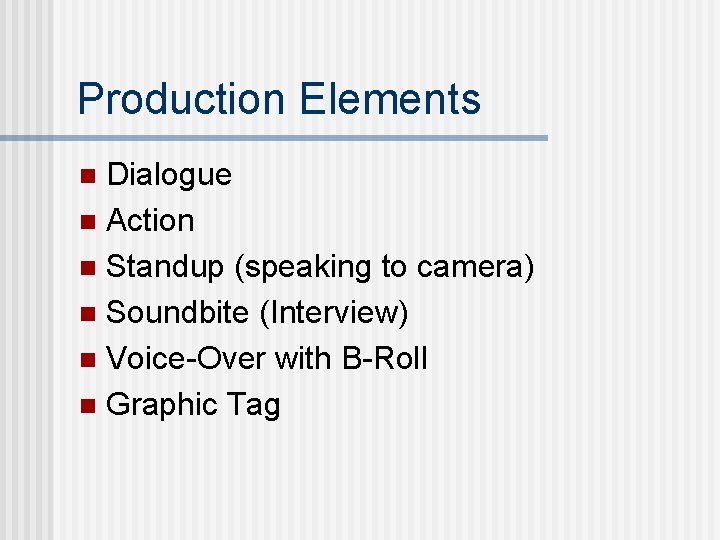 Production Elements

- Dialogue
- Action
- Standup (speaking to camera)
- Soundbite (Interview)
- Voice-Over with B-Roll
- Graphic Tag